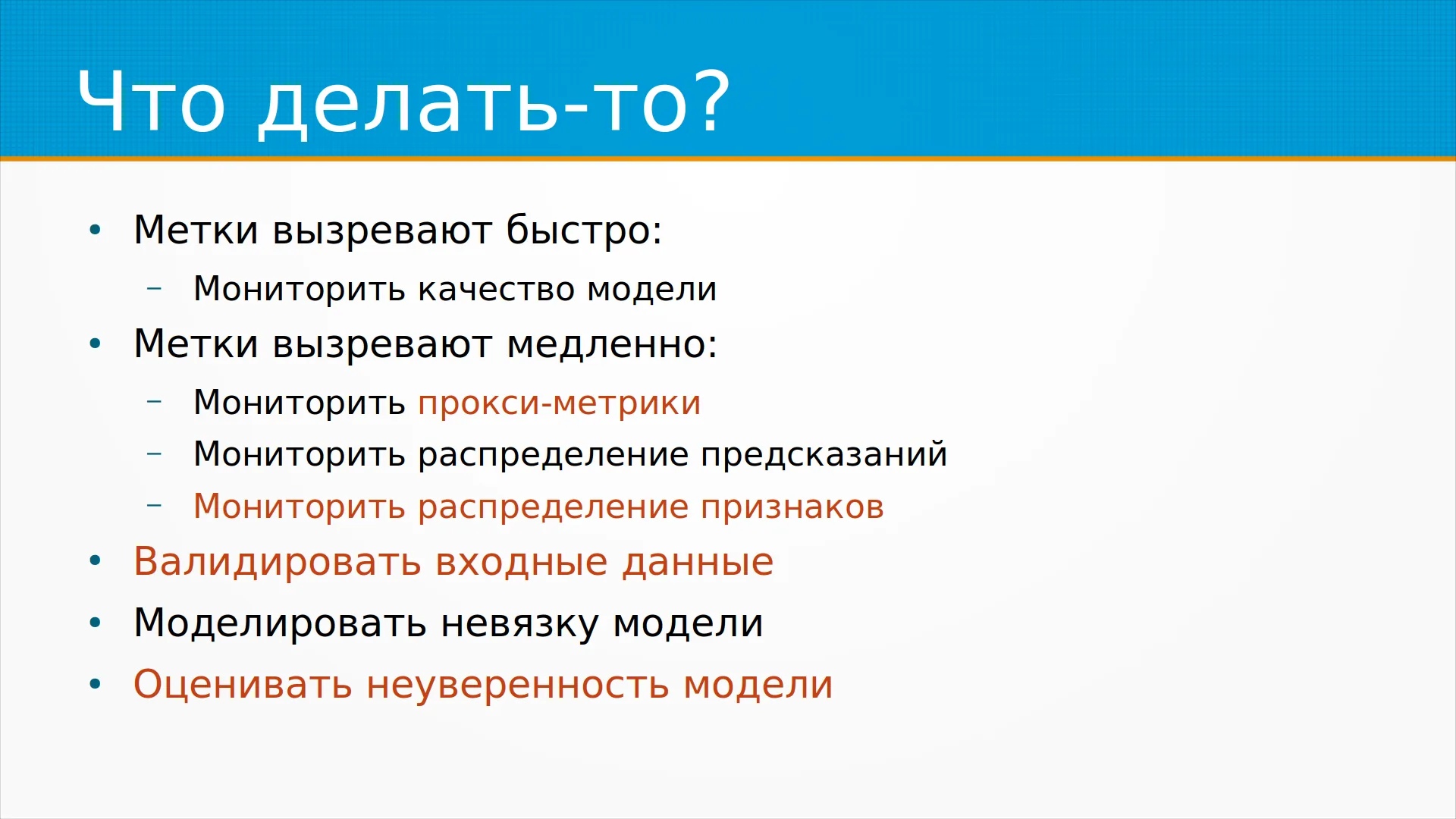 Что делать-то?

• Метки вызревают быстро:
- Мониторить качество модели
• Метки вызревают медленно:
- Мониторить прокси-метрики
- Мониторить распределение предсказаний
- Мониторить распределение признаков
• Валидировать входные данные
• Моделировать невязку модели
• Оценивать неуверенность модели